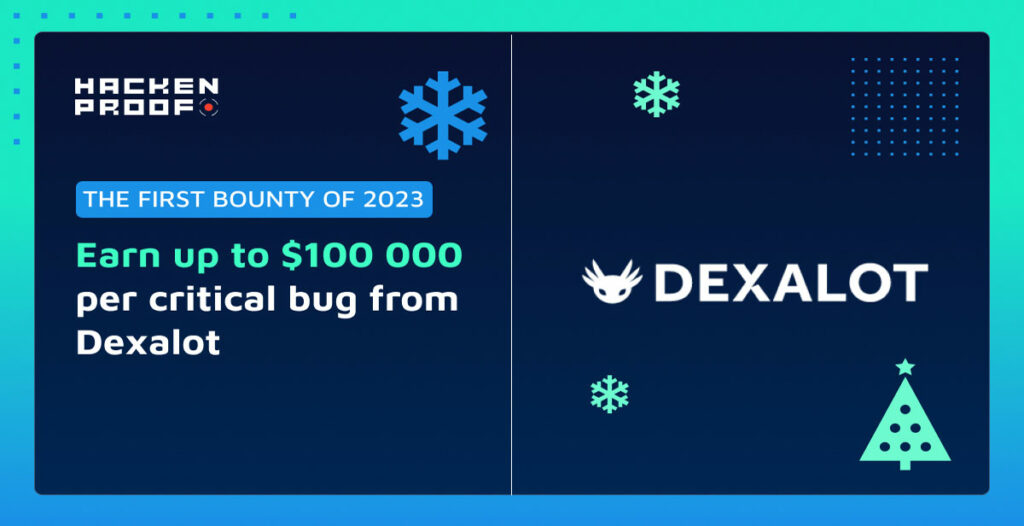 HACKEN PROOF

THE FIRST BOUNTY OF 2023

Earn up to \$100 000 per critical bug from Dexalot

DEXALOT